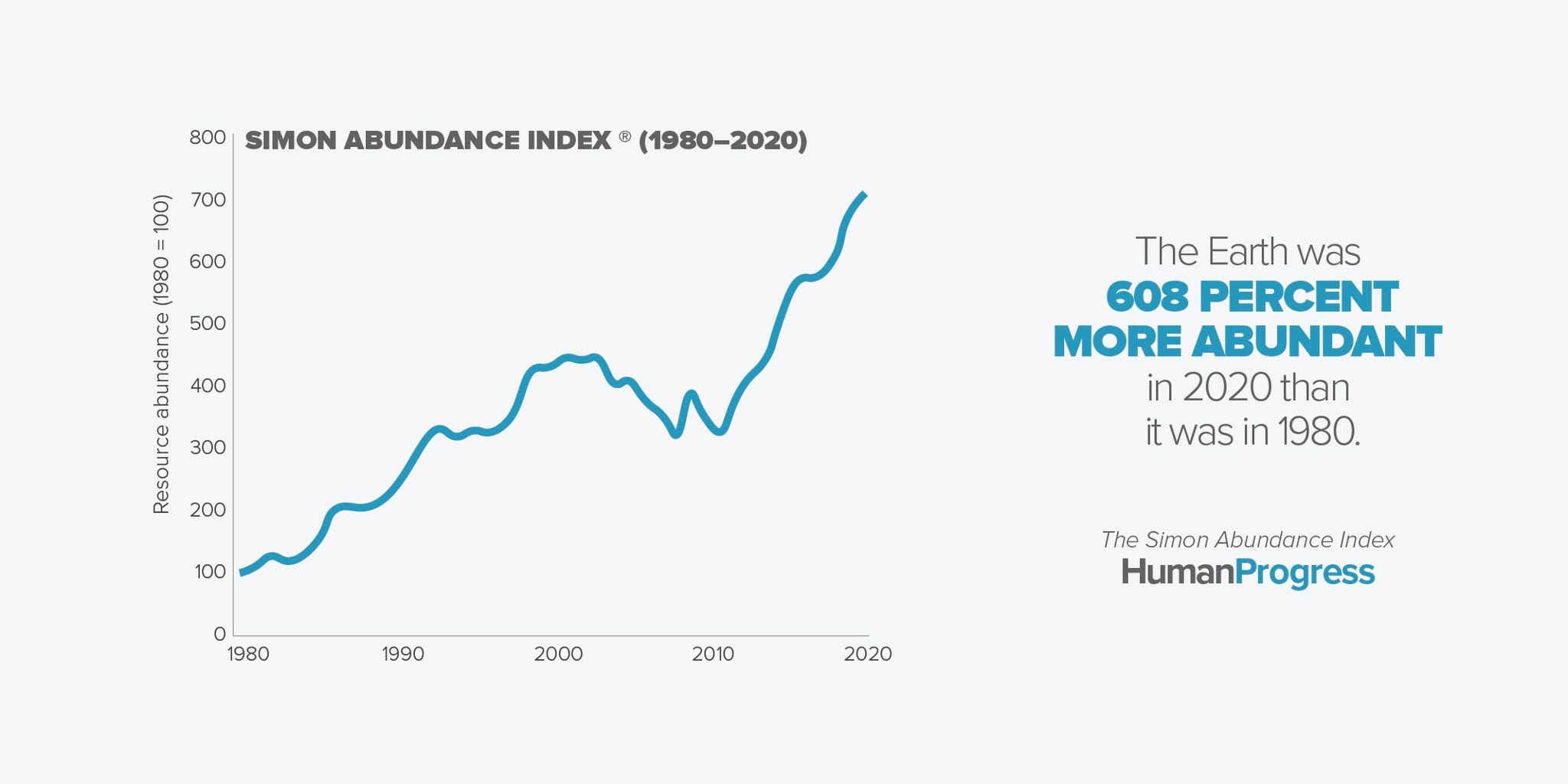 SIMON ABUNDANCE INDEX ® (1980–2020)

Resource abundance (1980 = 100)

800
700
600
500
400
300
200
100
0

1980
1990
2000
2010
2020

The Earth was
608 PERCENT MORE ABUNDANT
in 2020 than it was in 1980.

The Simon Abundance Index
HumanProgress